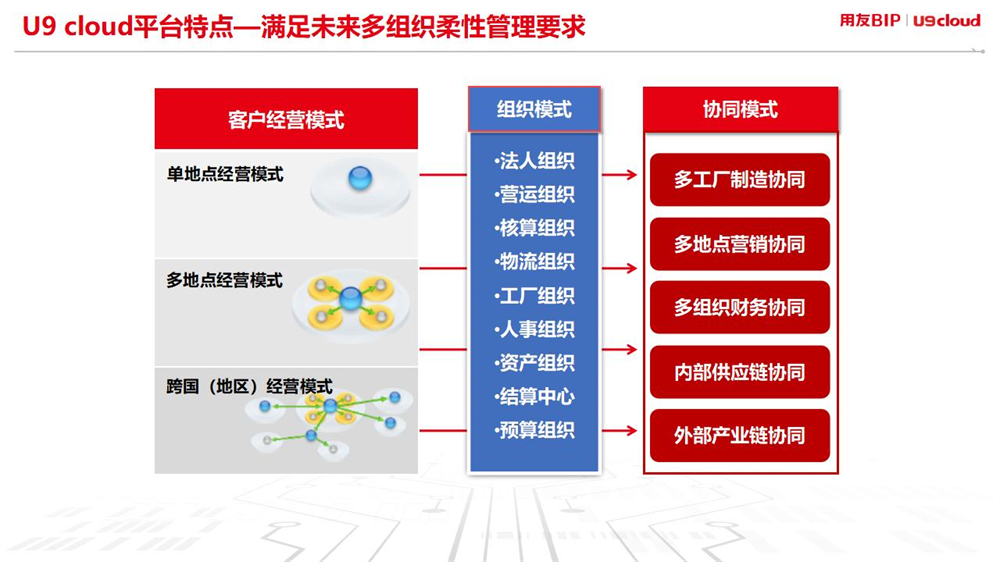 U9 cloud平台特点—满足未来多组织柔性管理要求

用友BIP | U9cloud

客户经营模式

单地点经营模式

多地点经营模式

跨国（地区）经营模式

组织模式

•法人组织
•营运组织
•核算组织
•物流组织
•工厂组织
•人事组织
•资产组织
•结算中心
•预算组织

协同模式

多工厂制造协同

多地点营销协同

多组织财务协同

内部供应链协同

外部产业链协同